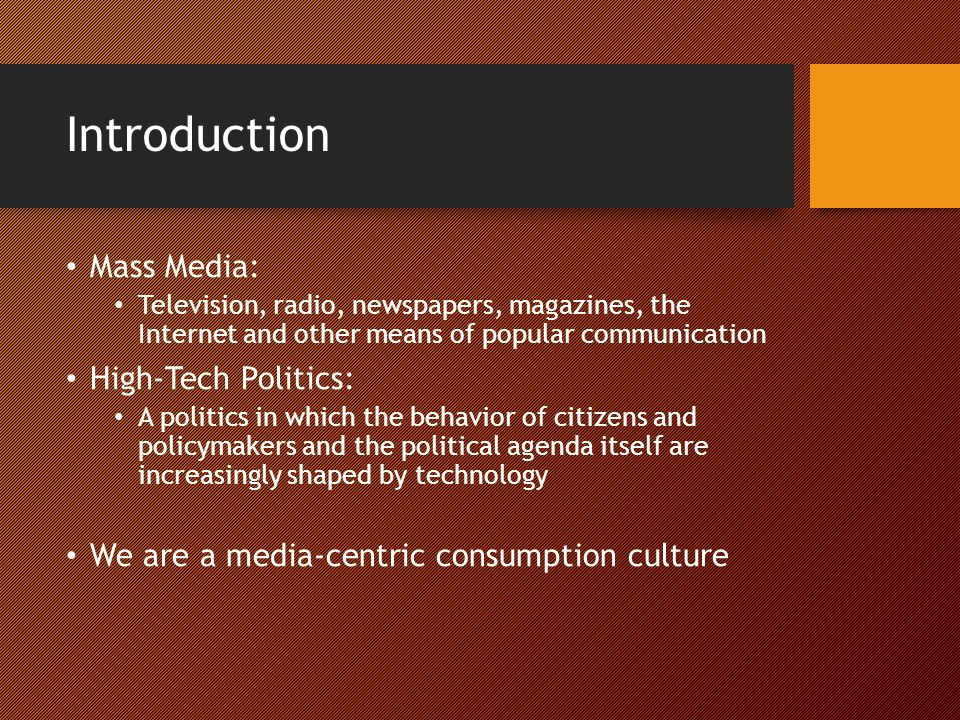 Introduction

• Mass Media:
  • Television, radio, newspapers, magazines, the Internet and other means of popular communication
• High-Tech Politics:
  • A politics in which the behavior of citizens and policymakers and the political agenda itself are increasingly shaped by technology

• We are a media-centric consumption culture